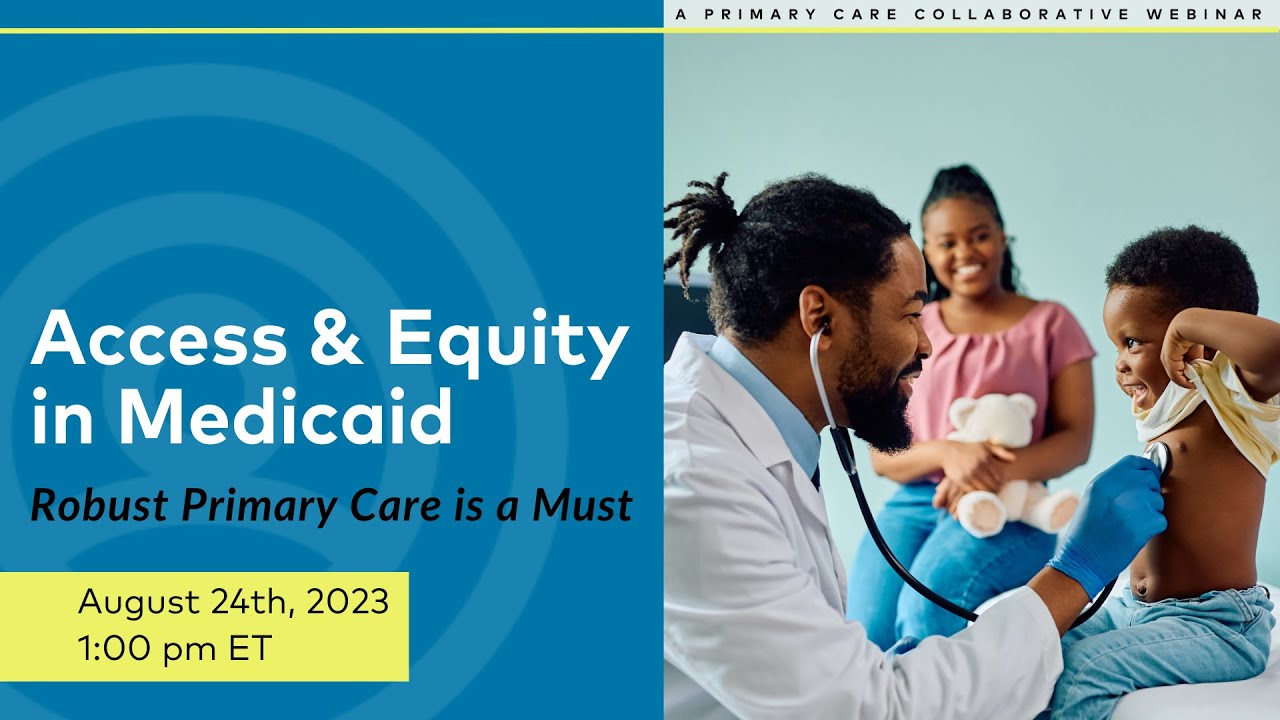 A PRIMARY CARE COLLABORATIVE WEBINAR

Access & Equity in Medicaid

Robust Primary Care is a Must

August 24th, 2023
1:00 pm ET